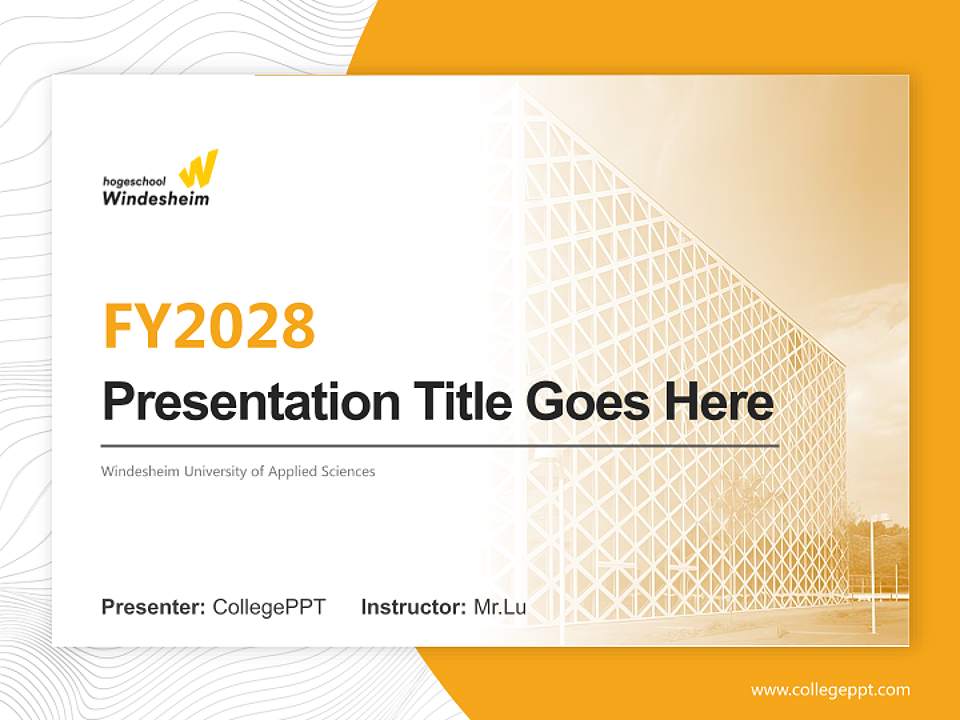 hogeschool Windesheim

FY2028

Presentation Title Goes Here

Windesheim University of Applied Sciences

Presenter: CollegePPT Instructor: Mr.Lu

www.collegeppt.com